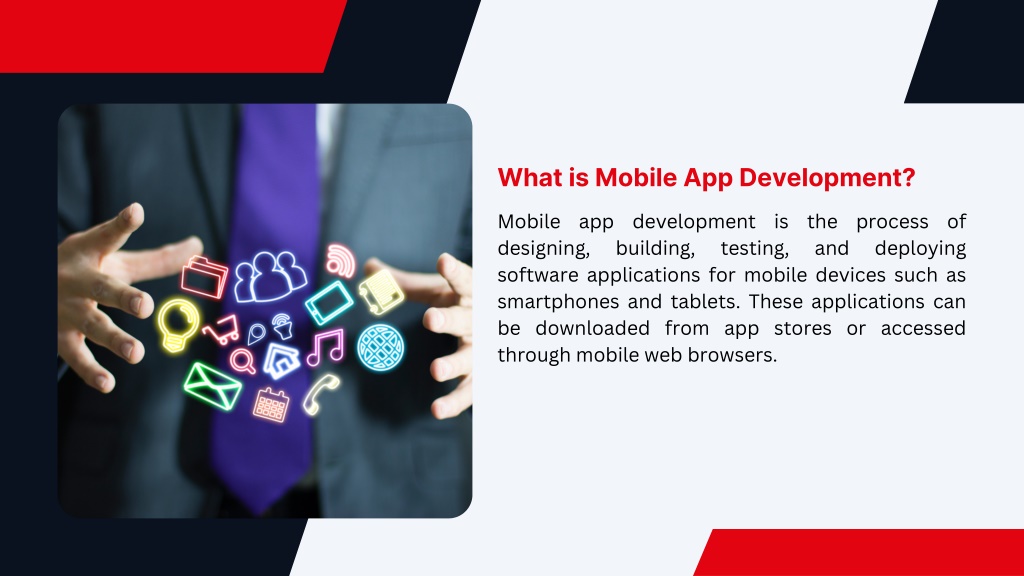 What is Mobile App Development?

Mobile app development is the process of designing, building, testing, and deploying software applications for mobile devices such as smartphones and tablets. These applications can be downloaded from app stores or accessed through mobile web browsers.